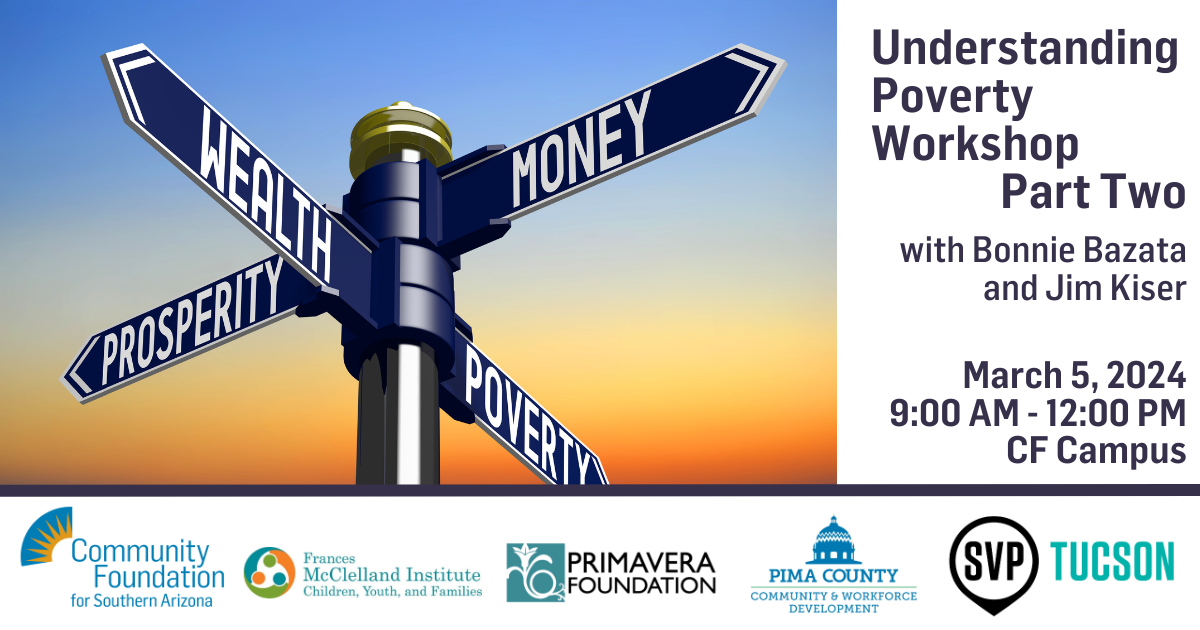 WEALTH

MONEY

PROSPERITY

POVERTY

Understanding Poverty Workshop Part Two

with Bonnie Bazata and Jim Kiser

March 5, 2024
9:00 AM - 12:00 PM
CF Campus

Community Foundation for Southern Arizona

Frances McClelland Institute Children, Youth, and Families

PRIMAVERA FOUNDATION

PIMA COUNTY COMMUNITY & WORKFORCE DEVELOPMENT

SVP TUCSON